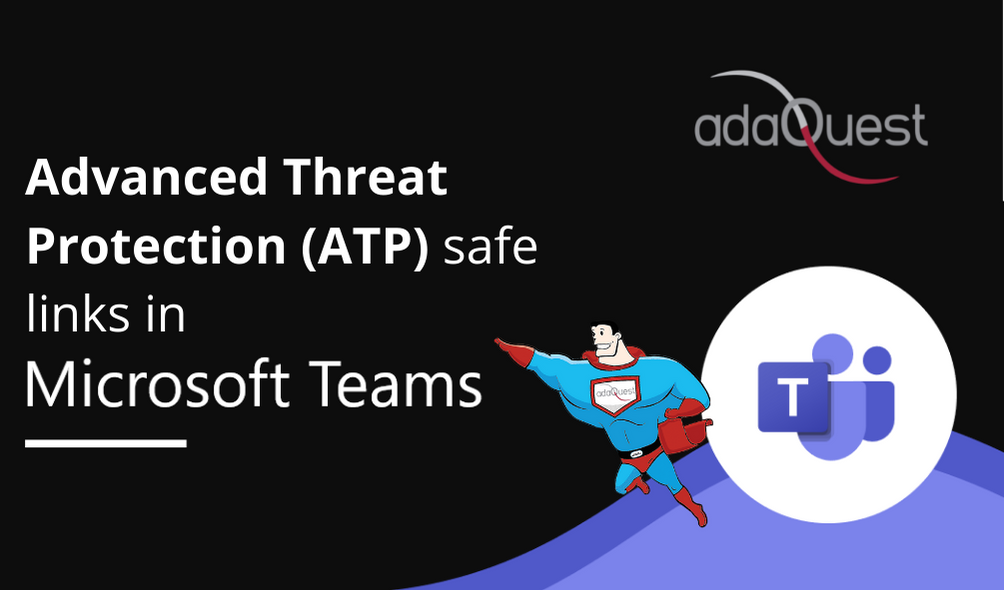 adaQuest

Advanced Threat Protection (ATP) safe links in Microsoft Teams

adaQuest

T